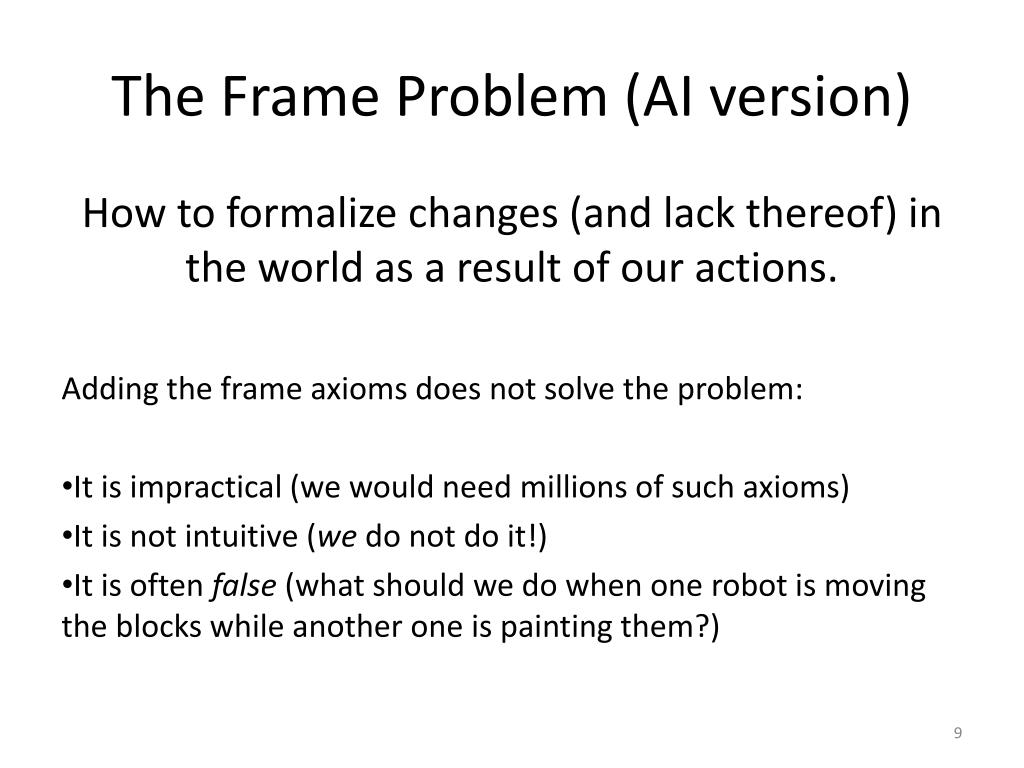 The Frame Problem (AI version)

How to formalize changes (and lack thereof) in the world as a result of our actions.

Adding the frame axioms does not solve the problem:

•It is impractical (we would need millions of such axioms)

•It is not intuitive (we do not do it!)

•It is often false (what should we do when one robot is moving the blocks while another one is painting them?)

9